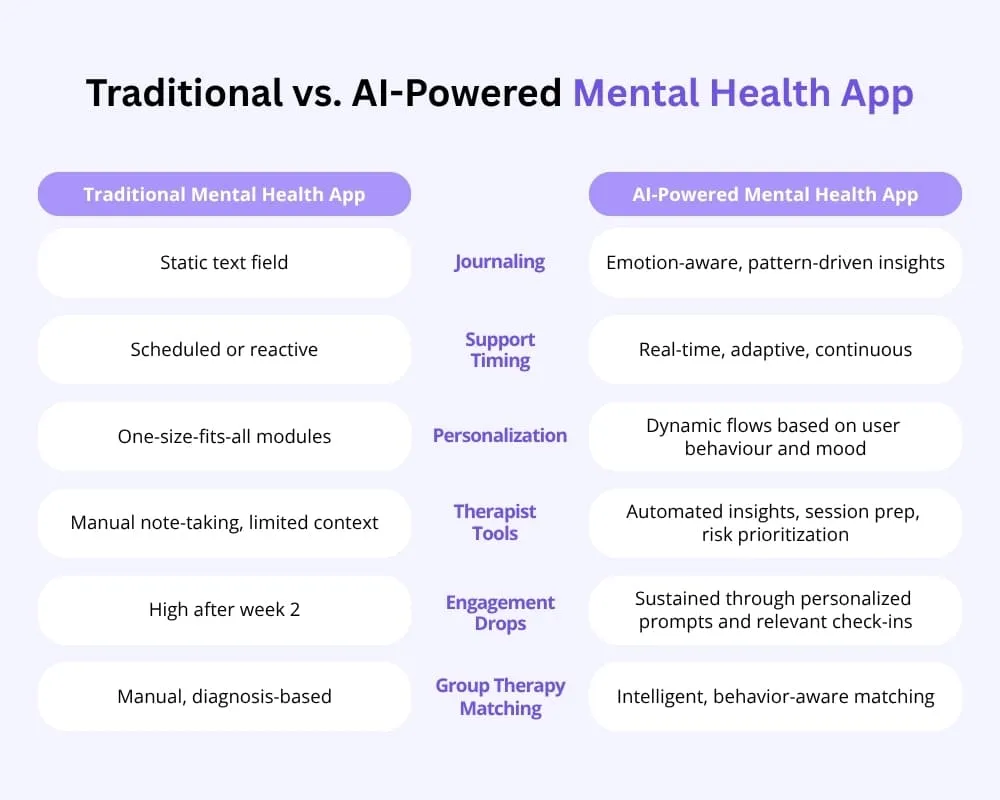 Traditional vs. AI-Powered Mental Health App

| Traditional Mental Health App | | AI-Powered Mental Health App |
|---|---|---|
| Static text field | Journaling | Emotion-aware, pattern-driven insights |
| Scheduled or reactive | Support Timing | Real-time, adaptive, continuous |
| One-size-fits-all modules | Personalization | Dynamic flows based on user behaviour and mood |
| Manual note-taking, limited context | Therapist Tools | Automated insights, session prep, risk prioritization |
| High after week 2 | Engagement Drops | Sustained through personalized prompts and relevant check-ins |
| Manual, diagnosis-based | Group Therapy Matching | Intelligent, behavior-aware matching |